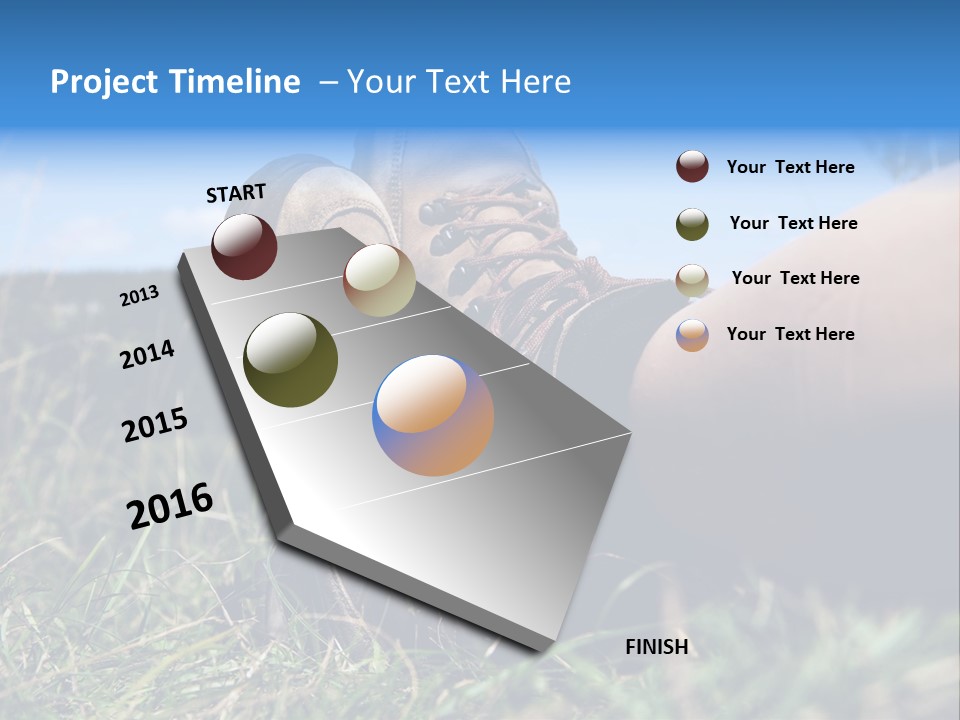 Project Timeline – Your Text Here

START

2013

2014

2015

2016

FINISH

Your Text Here

Your Text Here

Your Text Here

Your Text Here